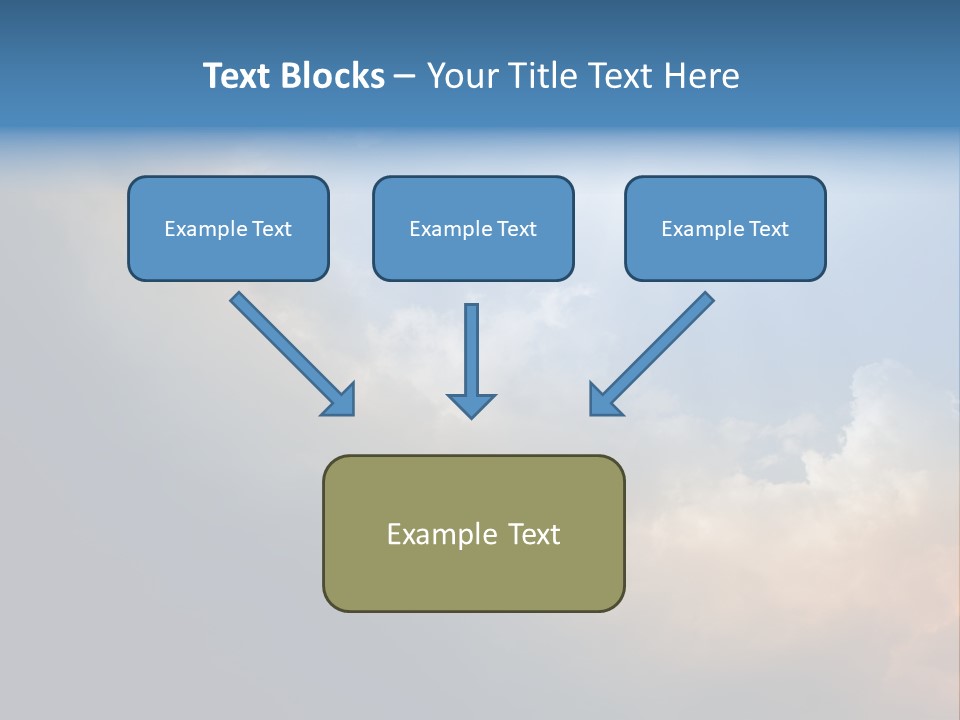 Text Blocks – Your Title Text Here

Example Text

Example Text

Example Text

Example Text